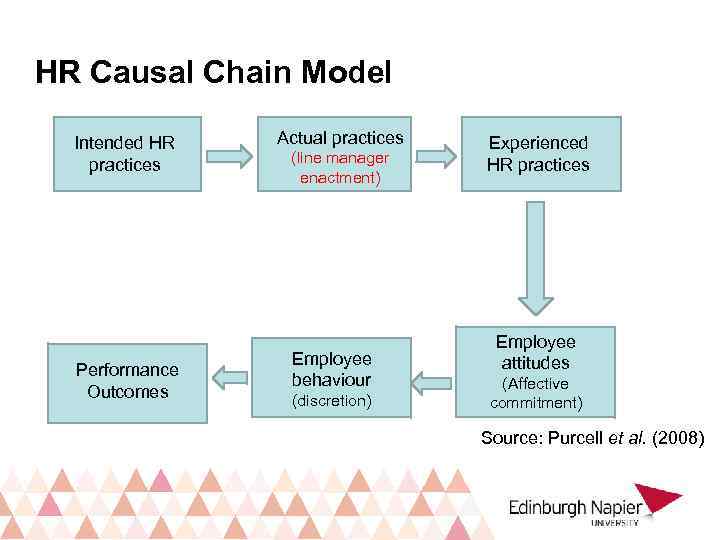 HR Causal Chain Model

Intended HR practices

Actual practices (line manager enactment)

Experienced HR practices

Employee attitudes (Affective commitment)

Employee behaviour (discretion)

Performance Outcomes

Source: Purcell et al. (2008)

Edinburgh Napier UNIVERSITY